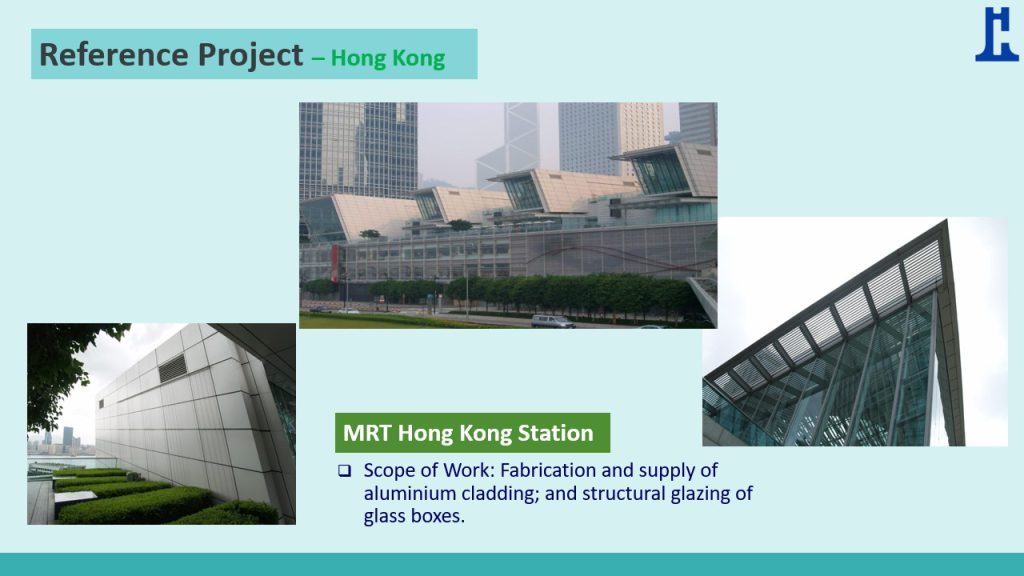 Reference Project – Hong Kong

MRT Hong Kong Station

❑ Scope of Work: Fabrication and supply of aluminium cladding; and structural glazing of glass boxes.